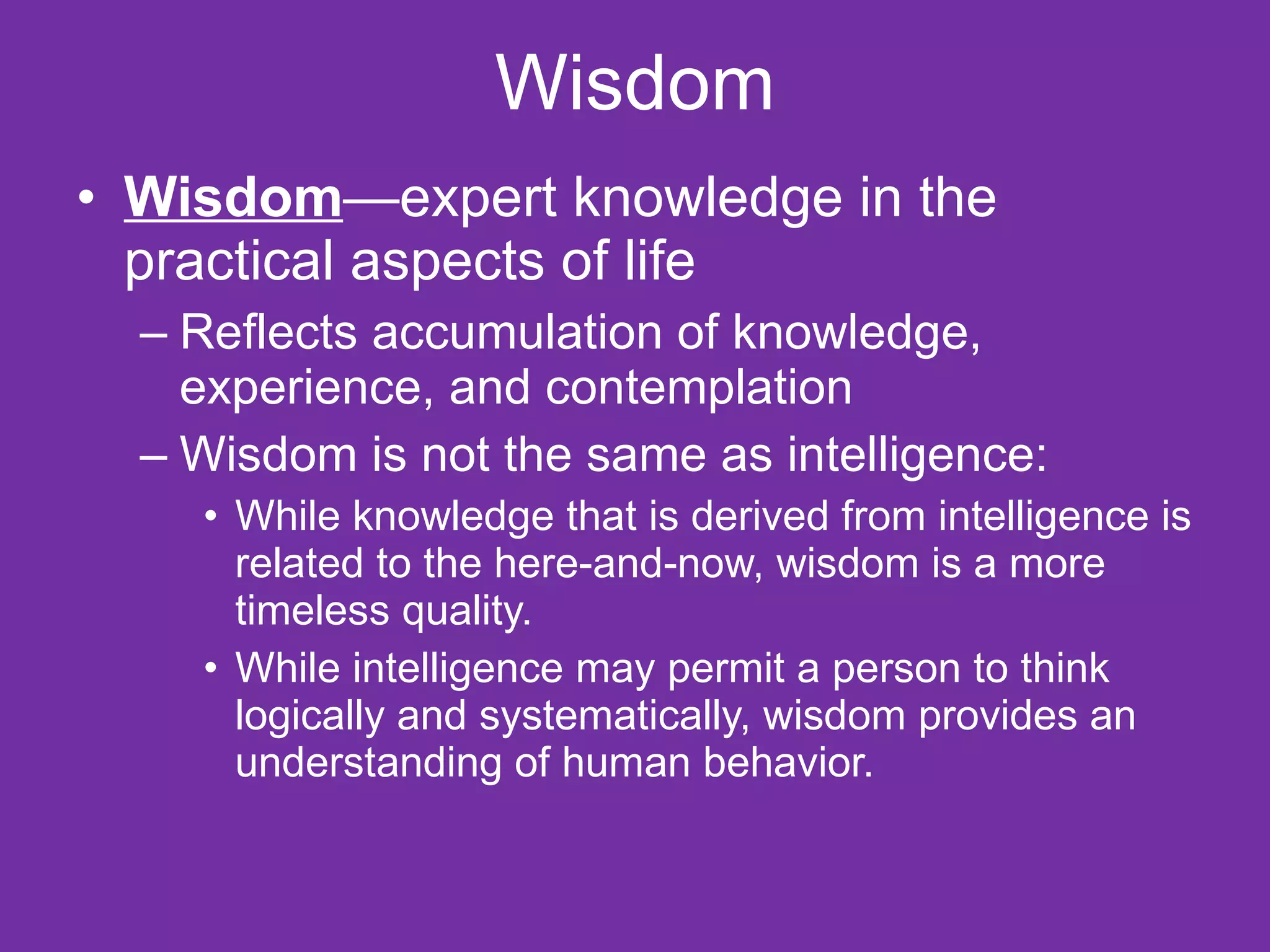 Wisdom

• Wisdom—expert knowledge in the practical aspects of life

– Reflects accumulation of knowledge, experience, and contemplation

– Wisdom is not the same as intelligence:

• While knowledge that is derived from intelligence is related to the here-and-now, wisdom is a more timeless quality.

• While intelligence may permit a person to think logically and systematically, wisdom provides an understanding of human behavior.